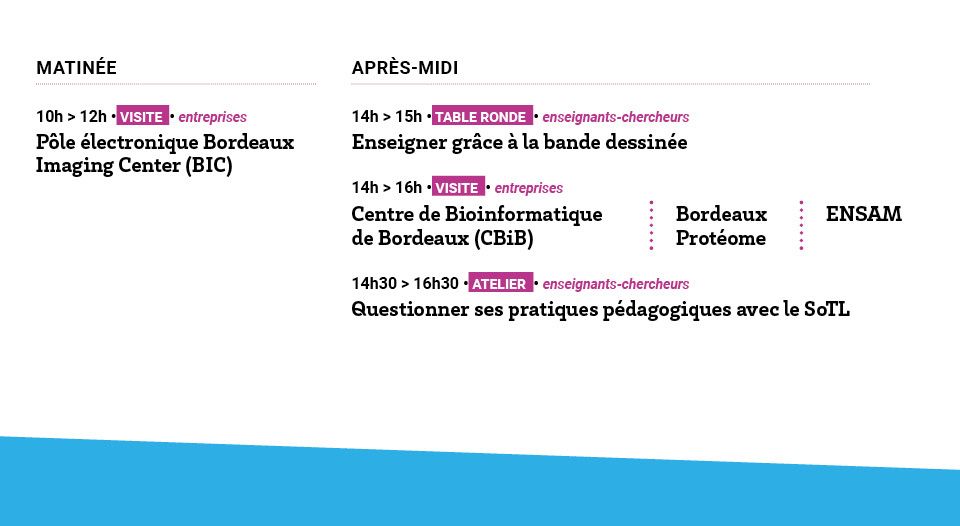 MATINÉE

10h > 12h • VISITE • entreprises
Pôle électronique Bordeaux Imaging Center (BIC)

APRÈS-MIDI

14h > 15h • TABLE RONDE • enseignants-chercheurs
Enseigner grâce à la bande dessinée

14h > 16h • VISITE • entreprises
Centre de Bioinformatique de Bordeaux (CBiB)

Bordeaux Protéome

ENSAM

14h30 > 16h30 • ATELIER • enseignants-chercheurs
Questionner ses pratiques pédagogiques avec le SoTL